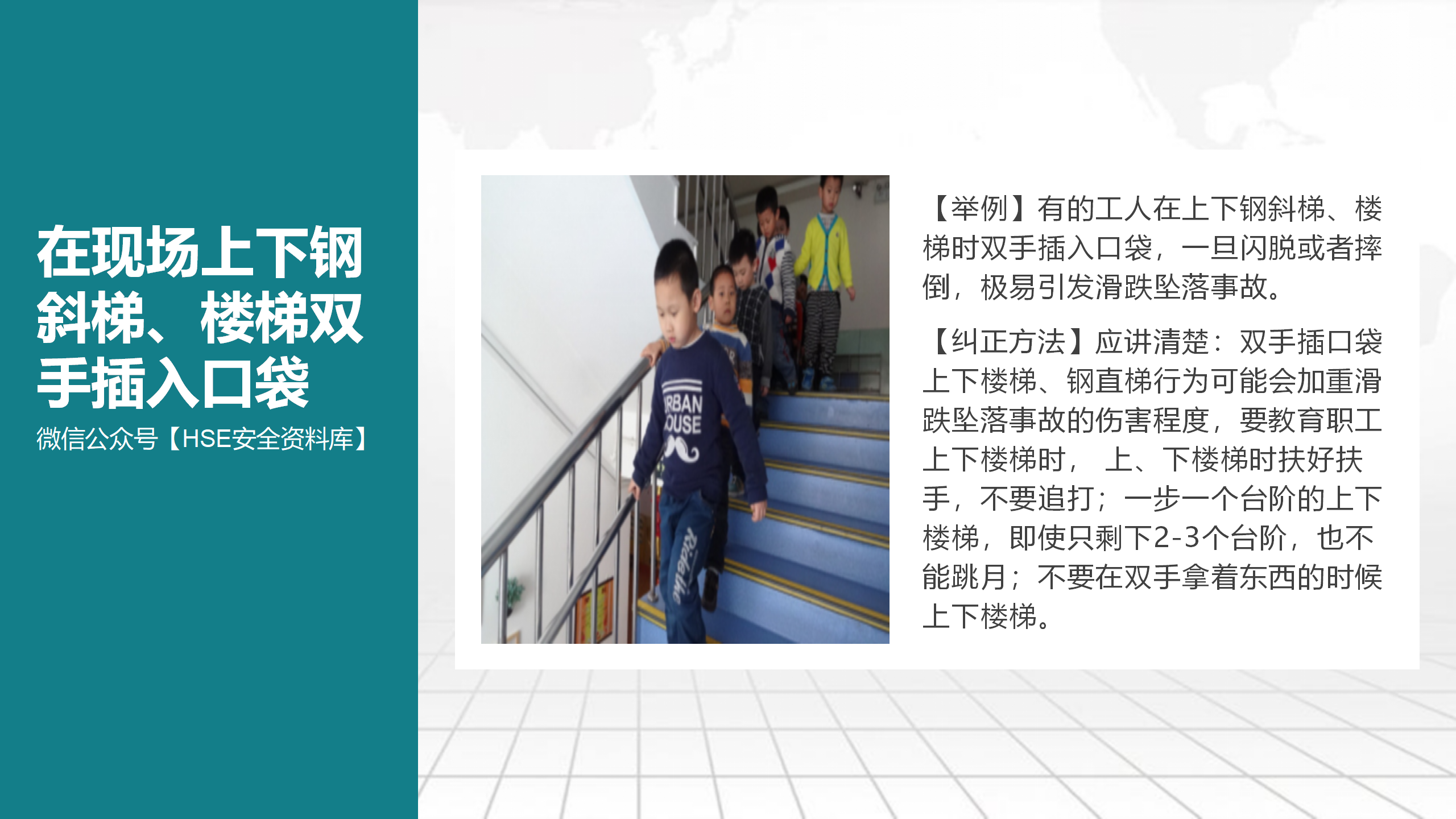 在现场上下钢斜梯、楼梯双手插入口袋

微信公众号【HSE安全资料库】

RBAN
OUSE

【举例】有的工人在上下钢斜梯、楼梯时双手插入口袋，一旦闪脱或者摔倒，极易引发滑跌坠落事故。

【纠正方法】应讲清楚：双手插口袋上下楼梯、钢直梯行为可能会加重滑跌坠落事故的伤害程度，要教育职工上下楼梯时， 上、下楼梯时扶好扶手，不要追打；一步一个台阶的上下楼梯，即使只剩下2-3个台阶，也不能跳月；不要在双手拿着东西的时候上下楼梯。